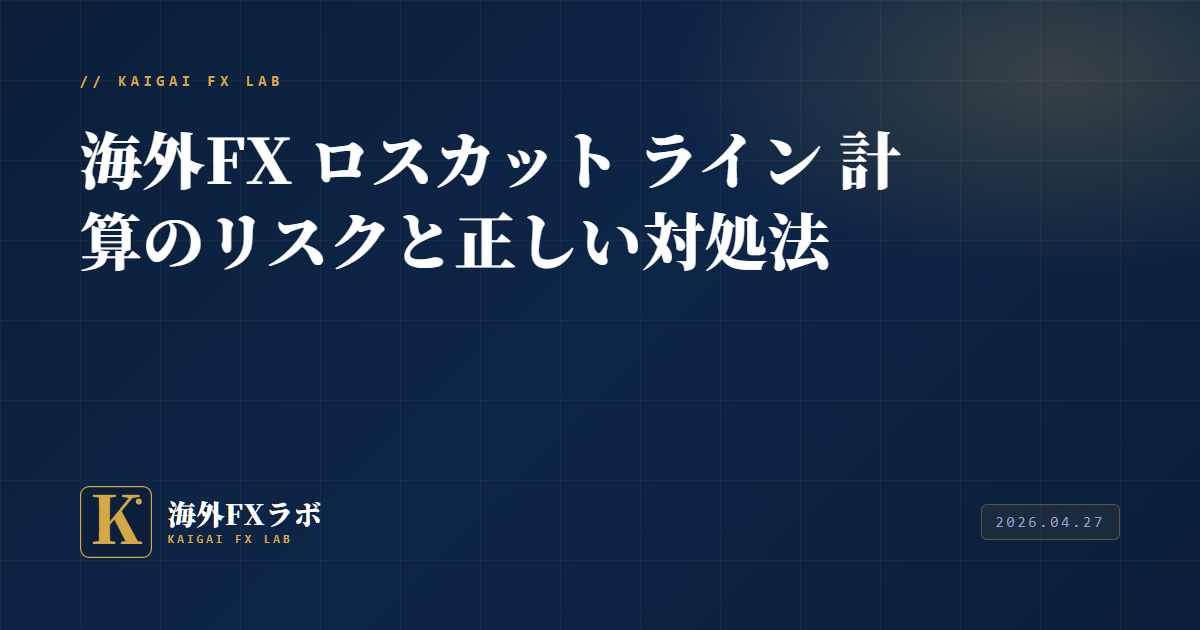 // KAIGAI FX LAB

海外FX ロスカット ライン 計算のリスクと正しい対処法

K

海外FXラボ
KAIGAI FX LAB

2026.04.27